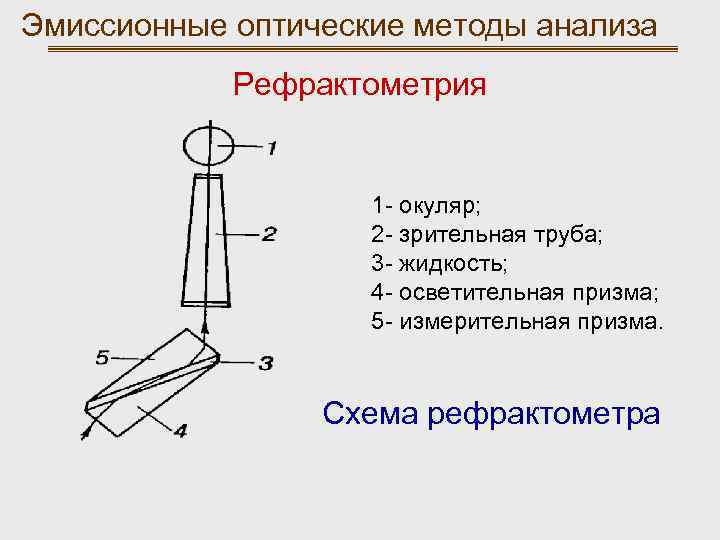 Эмиссионные оптические методы анализа

Рефрактометрия

1
2
5
3
4

1- окуляр;
2- зрительная труба;
3- жидкость;
4- осветительная призма;
5- измерительная призма.

Схема рефрактометра